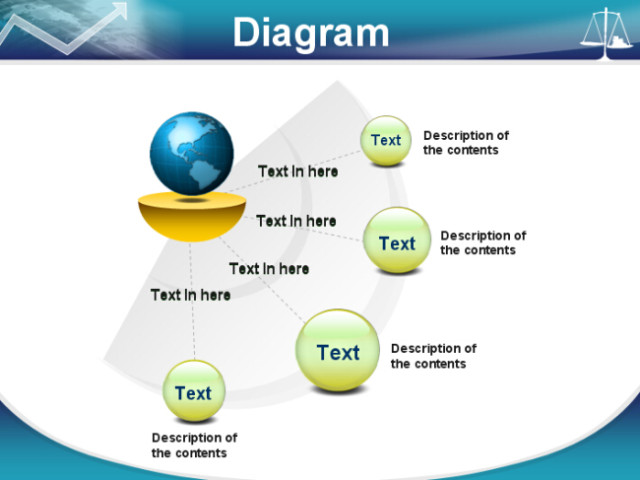 Diagram

Text in here

Text

Description of the contents

Text in here

Text

Description of the contents

Text in here

Text

Description of the contents

Text in here

Text

Description of the contents